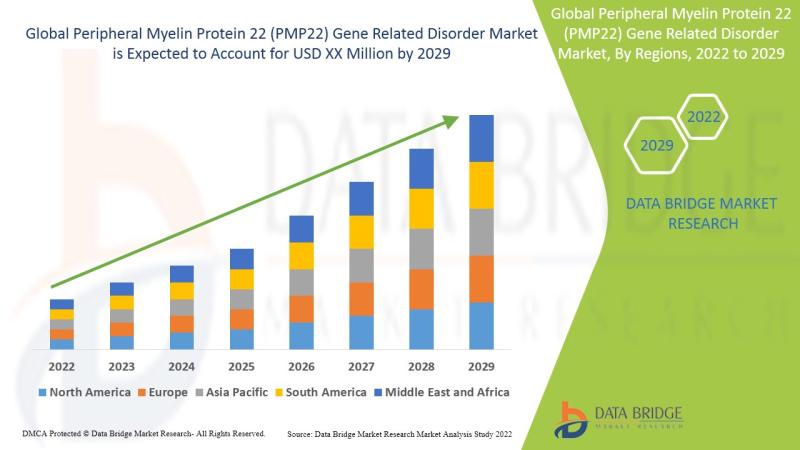 Global Peripheral Myelin Protein 22 (PMP22) Gene Related Disorder Market is Expected to Account for USD XX Million by 2029

Global Peripheral Myelin Protein 22 (PMP22) Gene Related Disorder Market, By Regions, 2022 to 2029

2022

2029

DATA BRIDGE MARKET RESEARCH

2022 2023 2024 2025 2026 2027 2028 2029

North America Europe Asia Pacific South America Middle East and Africa

DATA BRIDGE
MARKET RESEARCH

DMCA Protected © Data Bridge Market Research- All Rights Reserved.

Source: Data Bridge Market Research Market Analysis Study 2022